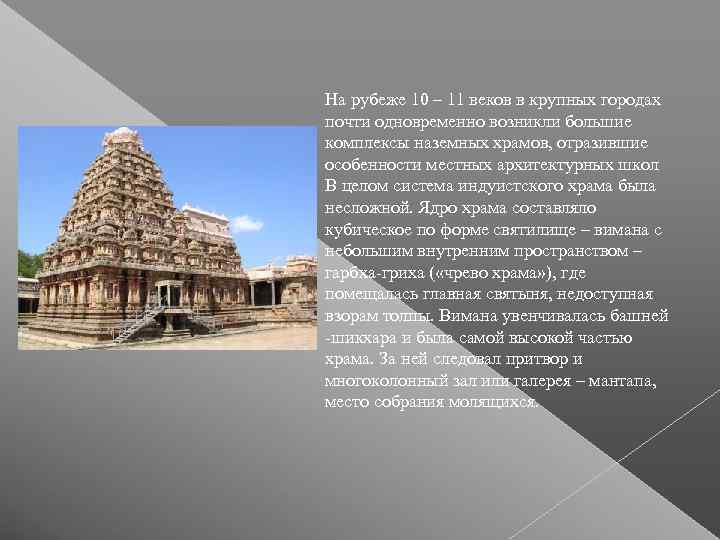 На рубеже 10 – 11 веков в крупных городах почти одновременно возникли большие комплексы наземных храмов, отразившие особенности местных архитектурных школ В целом система индуистского храма была несложной. Ядро храма составляло кубическое по форме святилище – вимана с небольшим внутренним пространством – гарбха-гриха («чрево храма»), где помещалась главная святыня, недоступная взорам толпы. Вимана увенчивалась башней -шикхара и была самой высокой частью храма. За ней следовал притвор и многоколонный зал или галерея – мантапа, место собрания молящихся.